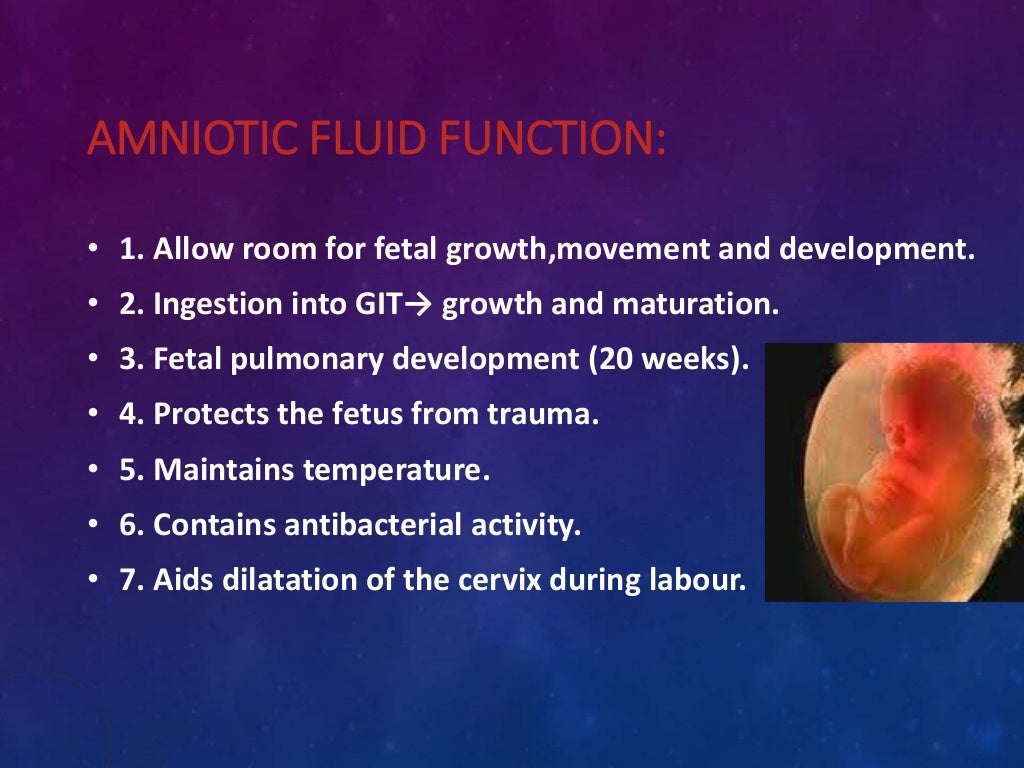 AMNIOTIC FLUID FUNCTION:

• 1. Allow room for fetal growth,movement and development.
• 2. Ingestion into GIT→ growth and maturation.
• 3. Fetal pulmonary development (20 weeks).
• 4. Protects the fetus from trauma.
• 5. Maintains temperature.
• 6. Contains antibacterial activity.
• 7. Aids dilatation of the cervix during labour.